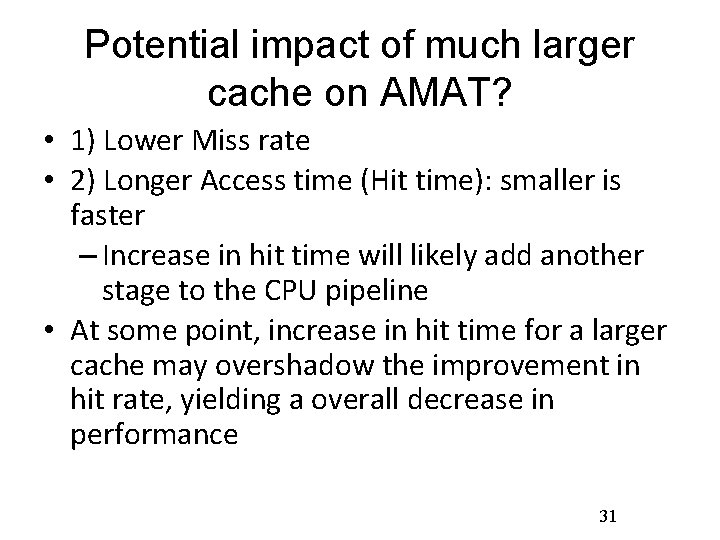 Potential impact of much larger cache on AMAT?

• 1) Lower Miss rate
• 2) Longer Access time (Hit time): smaller is faster
– Increase in hit time will likely add another stage to the CPU pipeline
• At some point, increase in hit time for a larger cache may overshadow the improvement in hit rate, yielding a overall decrease in performance

31